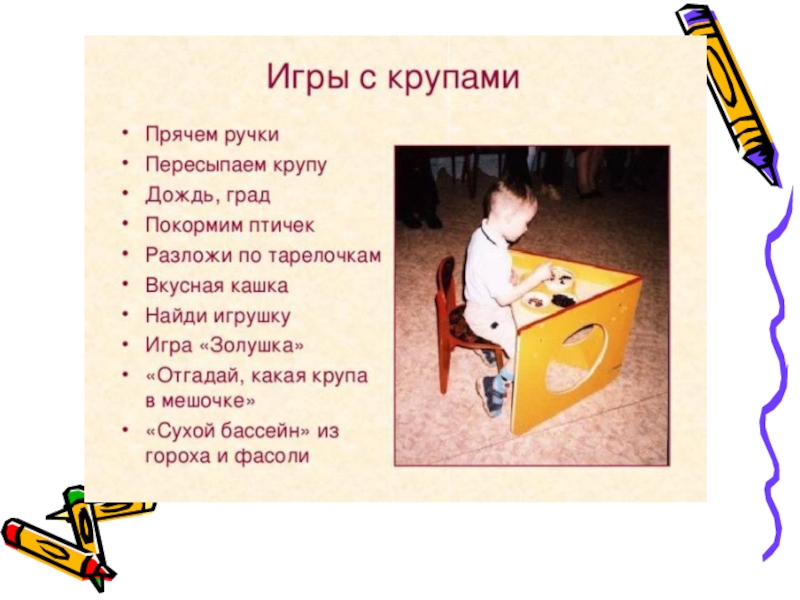 Игры с крупами

• Прячем ручки
• Пересыпаем крупу
• Дождь, град
• Покормим птичек
• Разложи по тарелочкам
• Вкусная кашка
• Найди игрушку
• Игра «Золушка»
• «Отгадай, какая крупа в мешочке»
• «Сухой бассейн» из гороха и фасоли